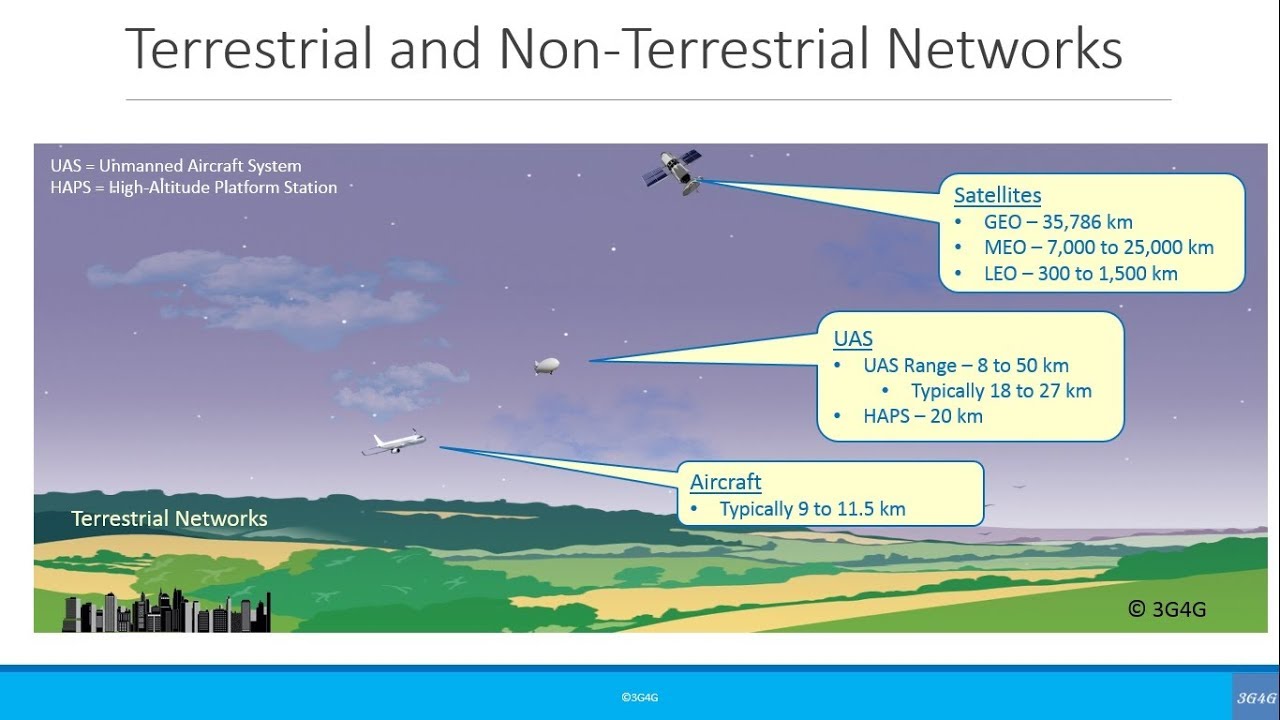 Terrestrial and Non-Terrestrial Networks

UAS = Unmanned Aircraft System
HAPS = High-Altitude Platform Station

Satellites
• GEO – 35,786 km
• MEO – 7,000 to 25,000 km
• LEO – 300 to 1,500 km

UAS
• UAS Range – 8 to 50 km
  • Typically 18 to 27 km
• HAPS – 20 km

Aircraft
• Typically 9 to 11.5 km

Terrestrial Networks

© 3G4G

©3G4G

3G4G